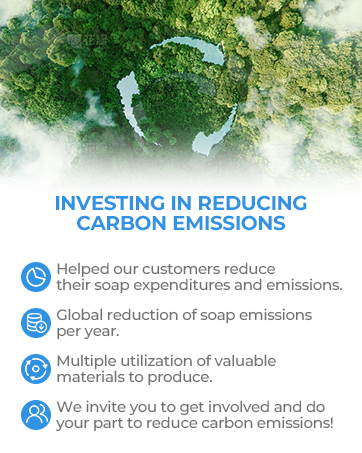 INVESTING IN REDUCING CARBON EMISSIONS

Helped our customers reduce their soap expenditures and emissions.

Global reduction of soap emissions per year.

Multiple utilization of valuable materials to produce.

We invite you to get involved and do your part to reduce carbon emissions!